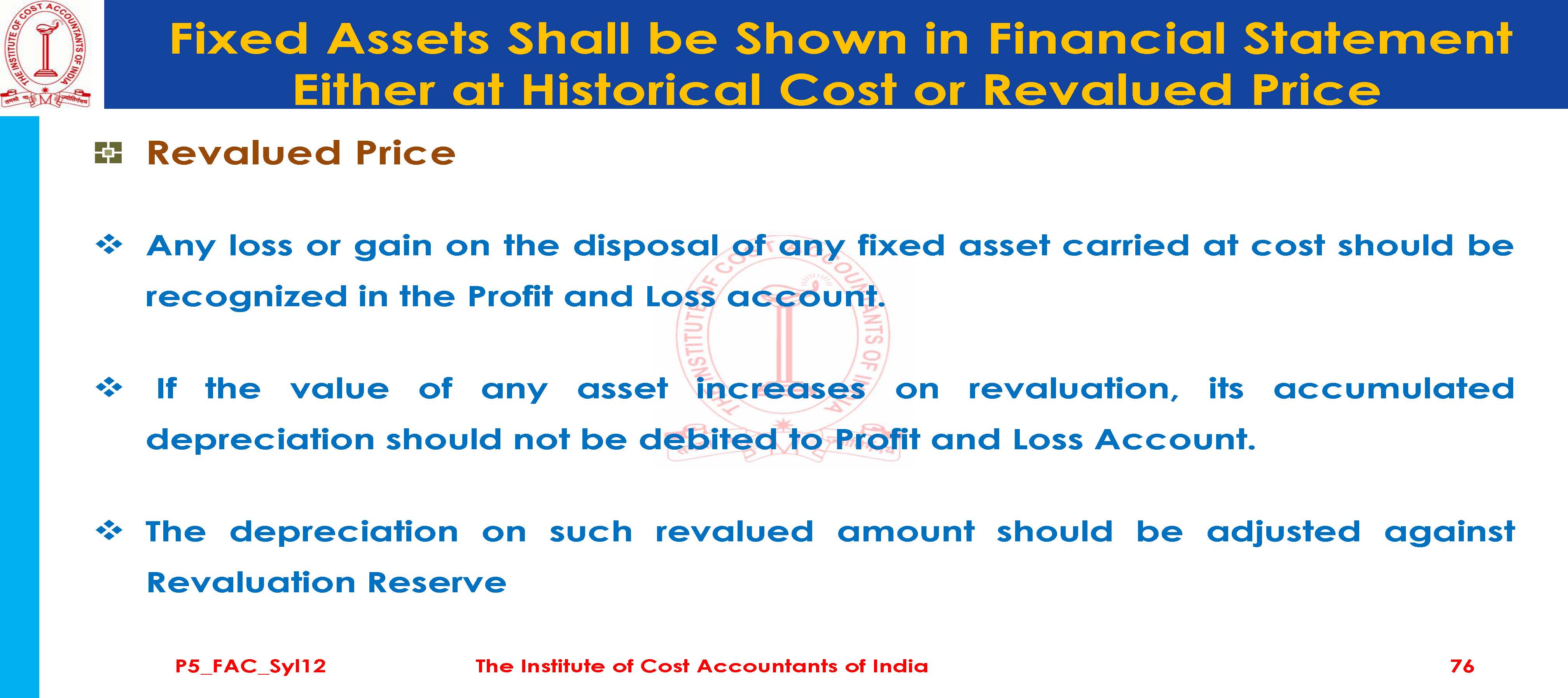 THE INSTITUTE OF COST ACCOUNTANTS OF INDIA

Fixed Assets Shall be Shown in Financial Statement Either at Historical Cost or Revalued Price

Revalued Price

❖ Any loss or gain on the disposal of any fixed asset carried at cost should be recognized in the Profit and Loss account.

❖ If the value of any asset increases on revaluation, its accumulated depreciation should not be debited to Profit and Loss Account.

❖ The depreciation on such revalued amount should be adjusted against Revaluation Reserve

P5_FAC_Syl12 The Institute of Cost Accountants of India 76